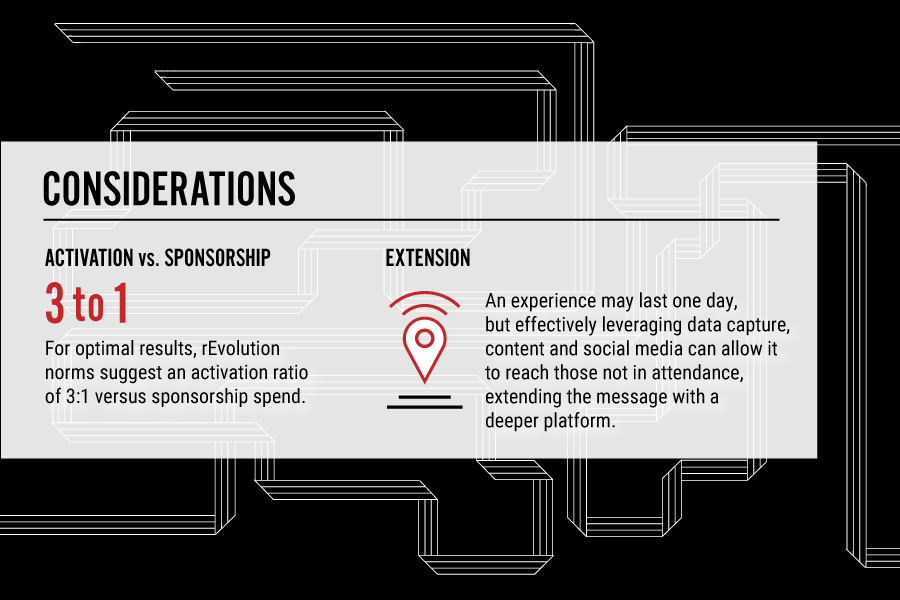 CONSIDERATIONS

ACTIVATION vs. SPONSORSHIP

3 to 1

For optimal results, rEvolution norms suggest an activation ratio of 3:1 versus sponsorship spend.

EXTENSION

An experience may last one day, but effectively leveraging data capture, content and social media can allow it to reach those not in attendance, extending the message with a deeper platform.